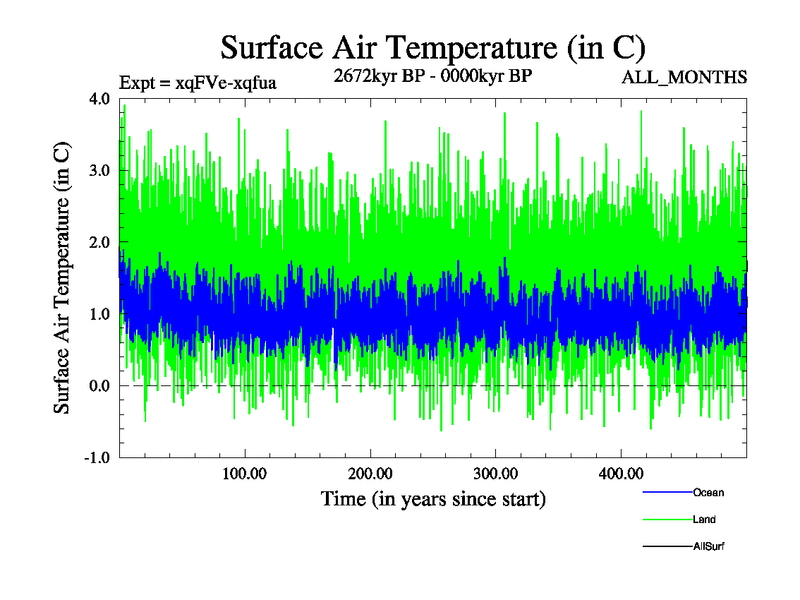 Surface Air Temperature (in C)

Expt = xqFVe-xqfua

2672kyr BP - 0000kyr BP

ALL_MONTHS

Surface Air Temperature (in C)

4.0
3.0
2.0
1.0
0.0
-1.0

100.00
200.00
300.00
400.00

Time (in years since start)

Ocean
Land
AllSurf